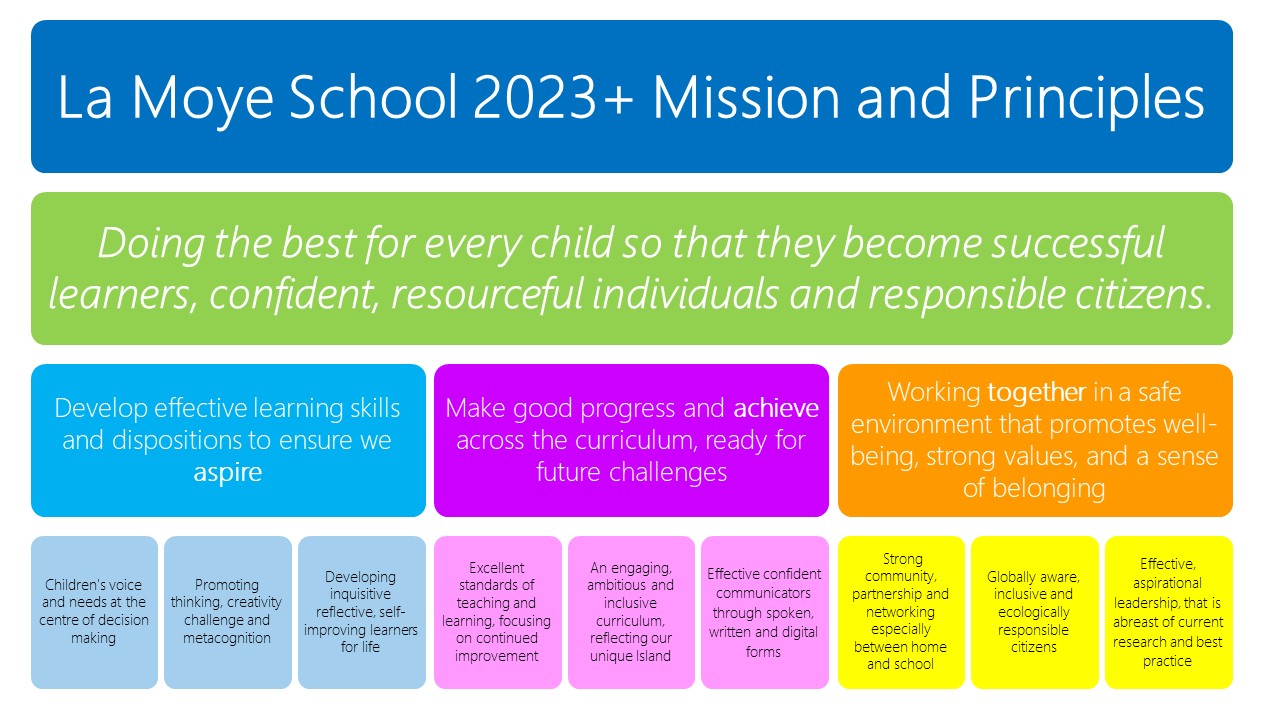 La Moye School 2023+ Mission and Principles

Doing the best for every child so that they become successful learners, confident, resourceful individuals and responsible citizens.

Develop effective learning skills and dispositions to ensure we aspire

Make good progress and achieve across the curriculum, ready for future challenges

Working together in a safe environment that promotes well-being, strong values, and a sense of belonging

Children's voice and needs at the centre of decision making

Promoting thinking, creativity challenge and metacognition

Developing inquisitive reflective, self-improving learners for life

Excellent standards of teaching and learning, focusing on continued improvement

An engaging, ambitious and inclusive curriculum, reflecting our unique Island

Effective confident communicators through spoken, written and digital forms

Strong community, partnership and networking especially between home and school

Globally aware, inclusive and ecologically responsible citizens

Effective, aspirational leadership, that is abreast of current research and best practice